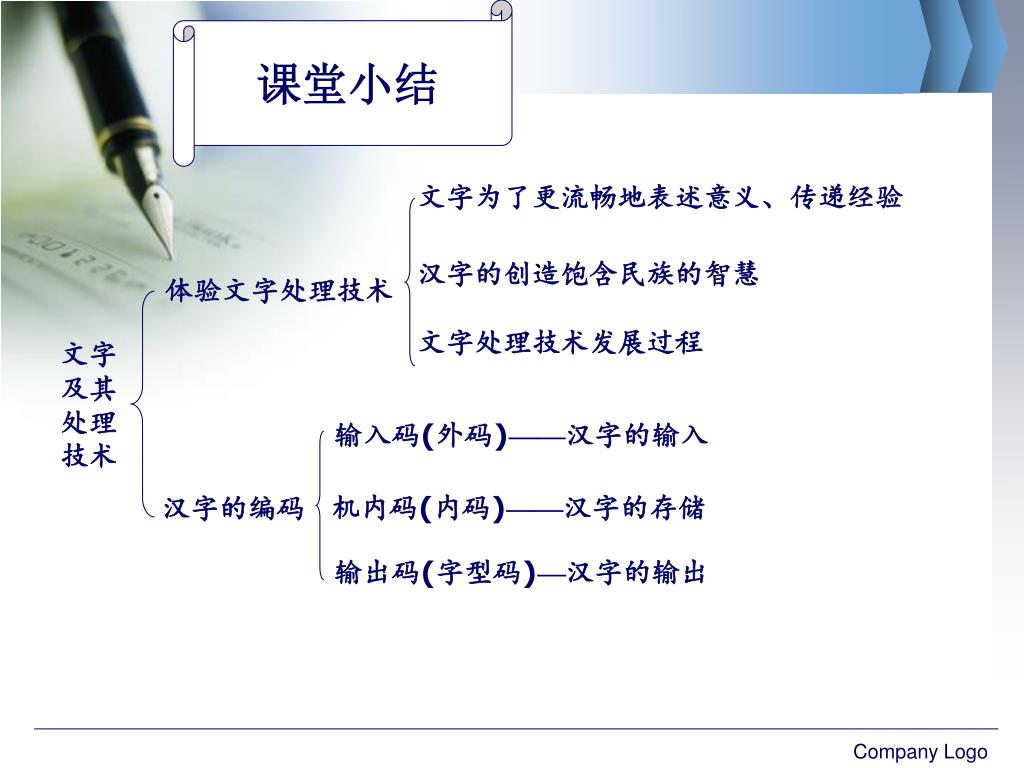 课堂小结

文字及其处理技术

体验文字处理技术

文字为了更流畅地表述意义、传递经验

汉字的创造饱含民族的智慧

文字处理技术发展过程

汉字的编码

输入码(外码)——汉字的输入

机内码(内码)——汉字的存储

输出码(字型码)—汉字的输出

Company Logo